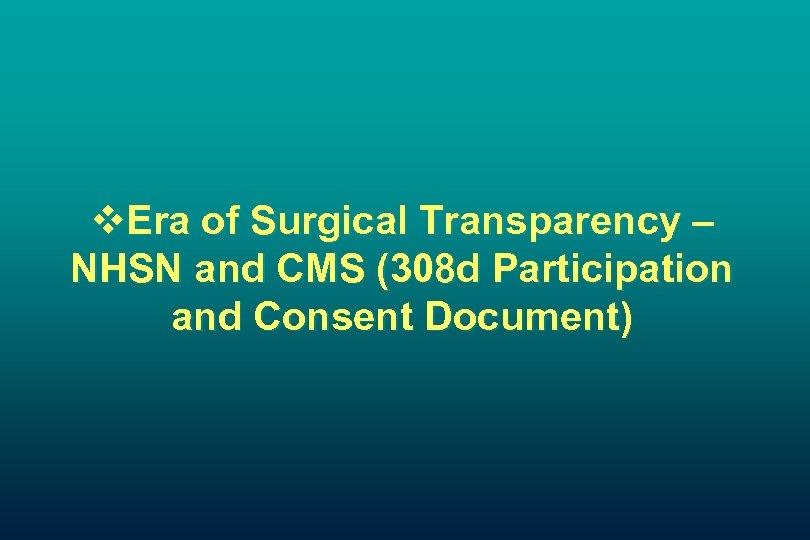 ❖Era of Surgical Transparency – NHSN and CMS (308d Participation and Consent Document)